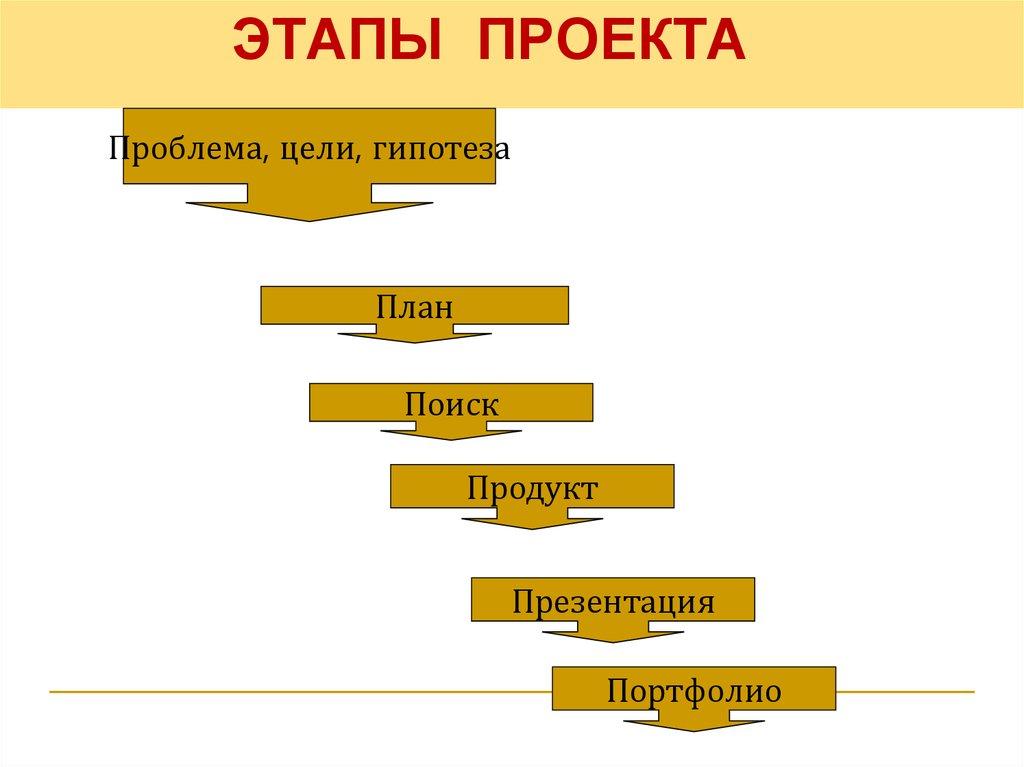 ЭТАПЫ ПРОЕКТА

Проблема, цели, гипотеза

План

Поиск

Продукт

Презентация

Портфолио